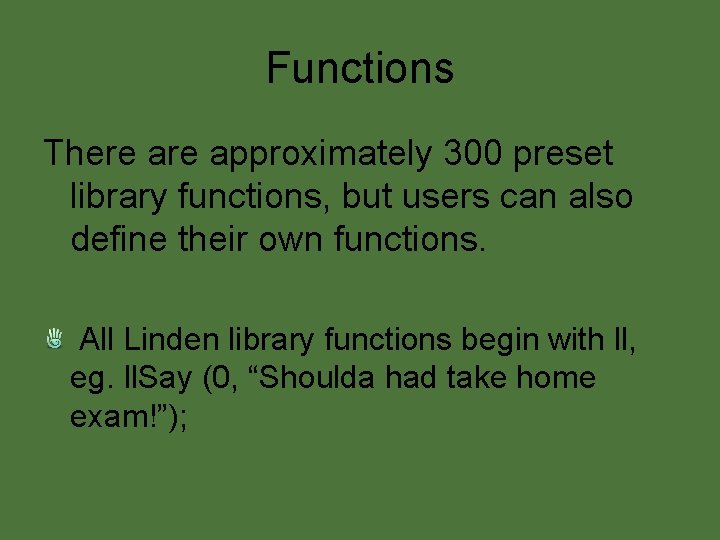 Functions

There are approximately 300 preset library functions, but users can also define their own functions.

All Linden library functions begin with ll, eg. llSay (0, “Shoulda had take home exam!”);